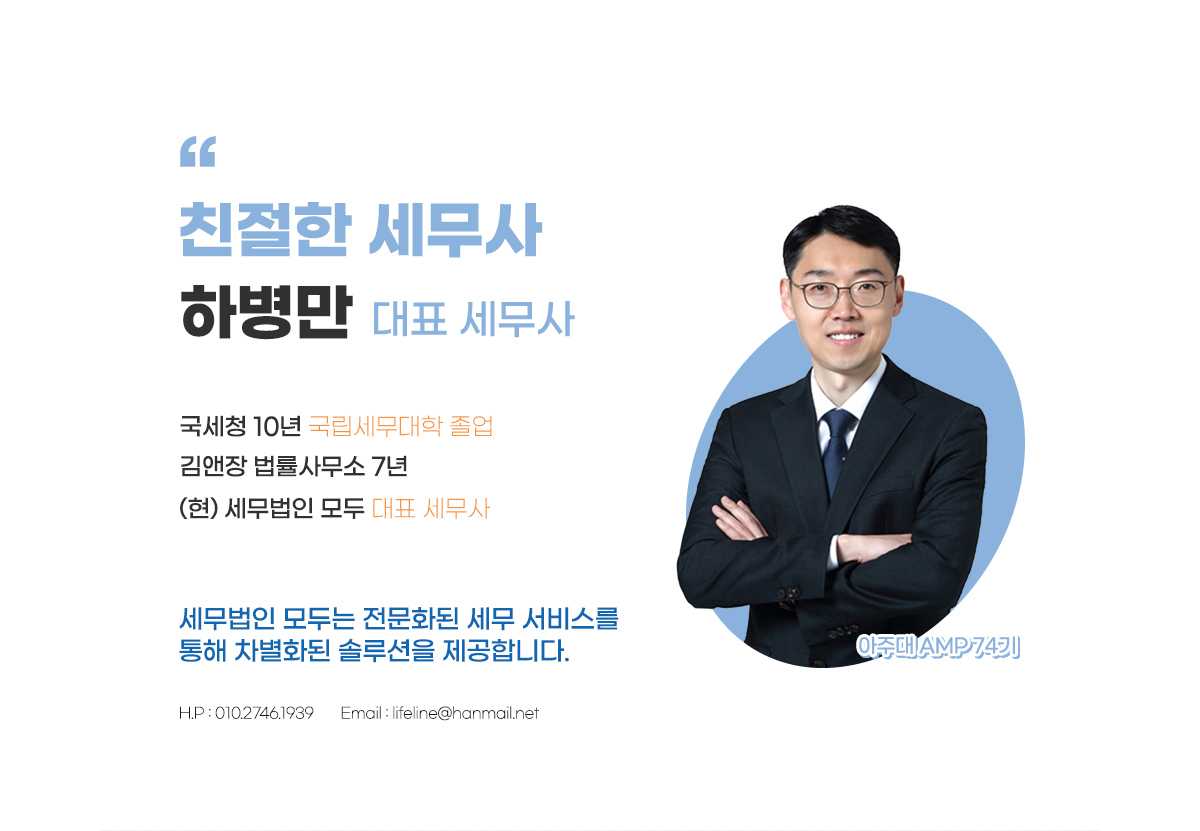 “

친절한 세무사
하병만 대표 세무사

국세청 10년 국립세무대학 졸업
김앤장 법률사무소 7년
(현) 세무법인 모두 대표 세무사

세무법인 모두는 전문화된 세무 서비스를 통해 차별화된 솔루션을 제공합니다.

H.P : 010.2746.1939 Email : lifeline@hanmail.net

아주대 AMP 74기